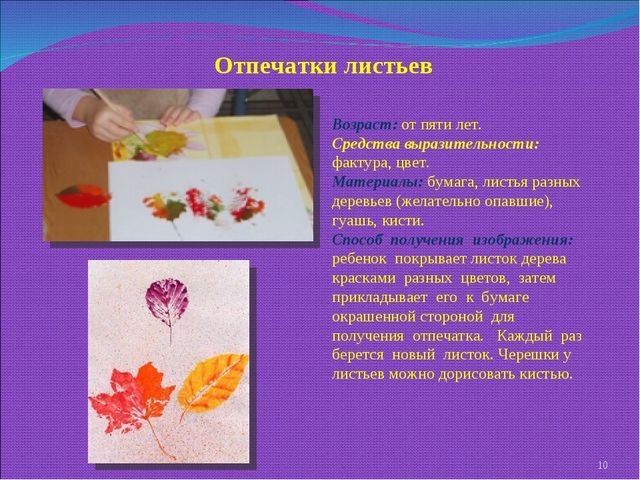 Отпечатки листьев

Возраст: от пяти лет.
Средства выразительности: фактура, цвет.
Материалы: бумага, листья разных деревьев (желательно опавшие), гуашь, кисти.
Способ получения изображения: ребенок покрывает листок дерева красками разных цветов, затем прикладывает его к бумаге окрашенной стороной для получения отпечатка. Каждый раз берется новый листок. Черешки у листьев можно дорисовать кистью.

10